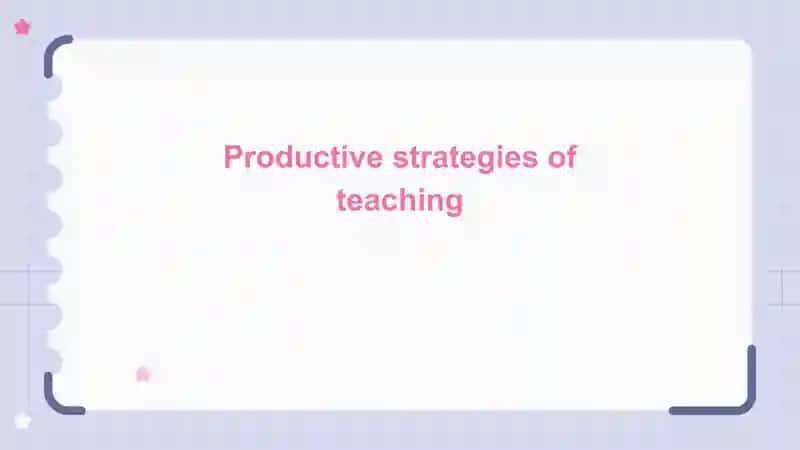 Productive strategies of teaching